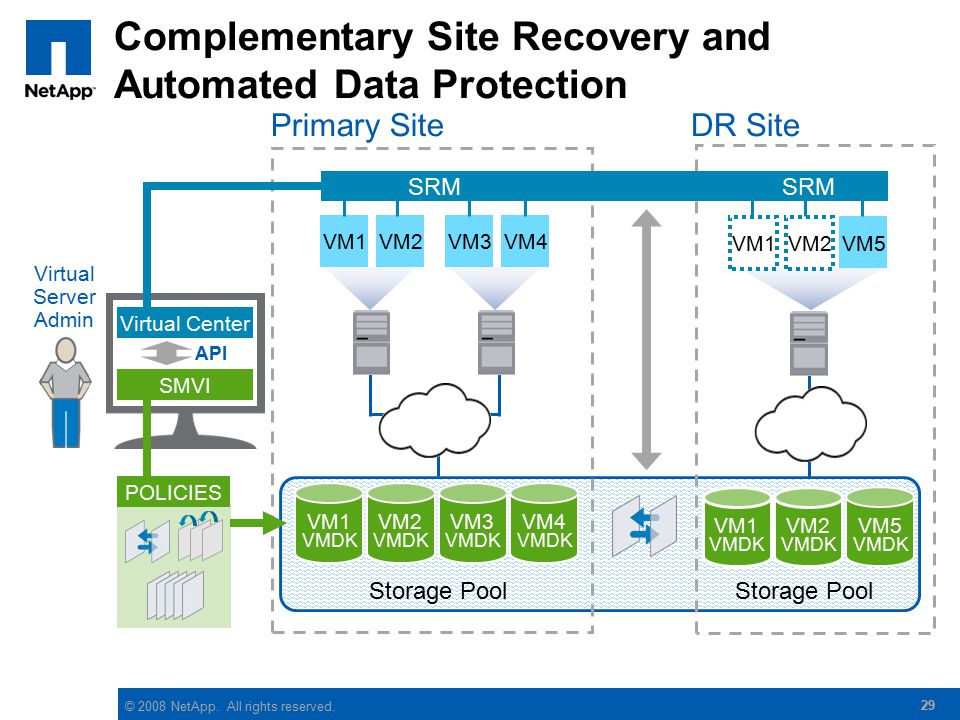 NetApp

Complementary Site Recovery and Automated Data Protection

Primary Site

DR Site

SRM

SRM

VM1 VM2 VM3 VM4

VM1 VM2 VM5

Virtual Server Admin

Virtual Center

API

SMVI

POLICIES

VM1 VMDK

VM2 VMDK

VM3 VMDK

VM4 VMDK

Storage Pool

VM1 VMDK

VM2 VMDK

VM5 VMDK

Storage Pool

© 2008 NetApp. All rights reserved.

29